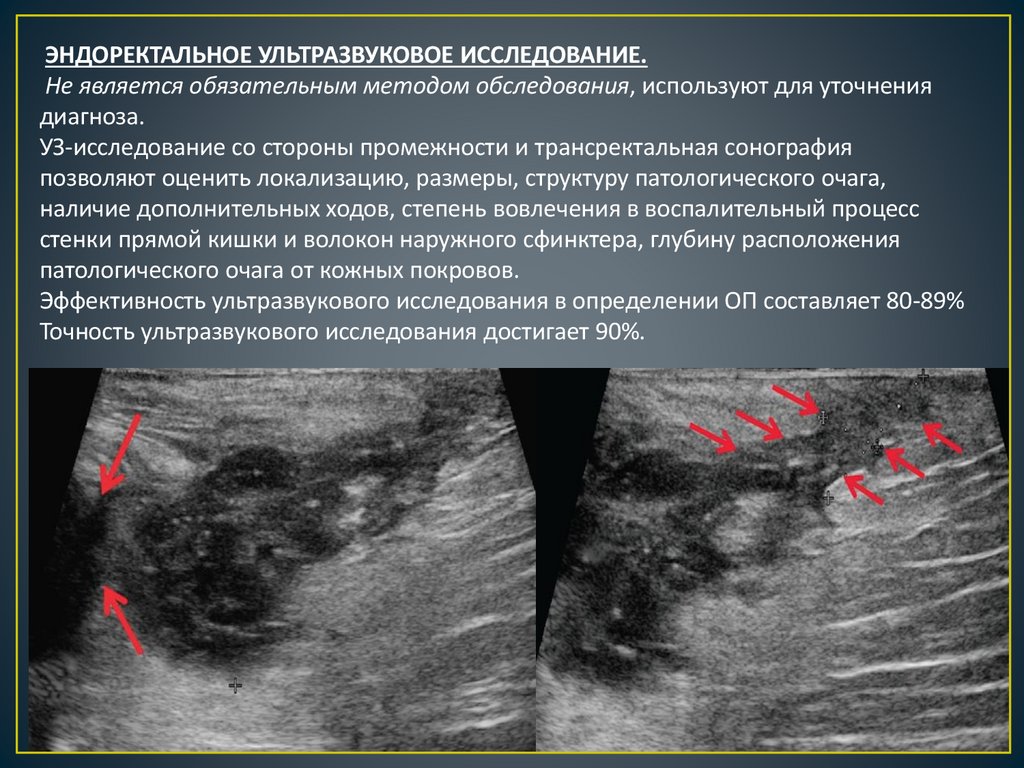 ЭНДОРЕКТАЛЬНОЕ УЛЬТРАЗВУКОВОЕ ИССЛЕДОВАНИЕ.
Не является обязательным методом обследования, используют для уточнения диагноза.
УЗ-исследование со стороны промежности и трансректальная сонография позволяют оценить локализацию, размеры, структуру патологического очага, наличие дополнительных ходов, степень вовлечения в воспалительный процесс стенки прямой кишки и волокон наружного сфинктера, глубину расположения патологического очага от кожных покровов.
Эффективность ультразвукового исследования в определении ОП составляет 80-89%
Точность ультразвукового исследования достигает 90%.